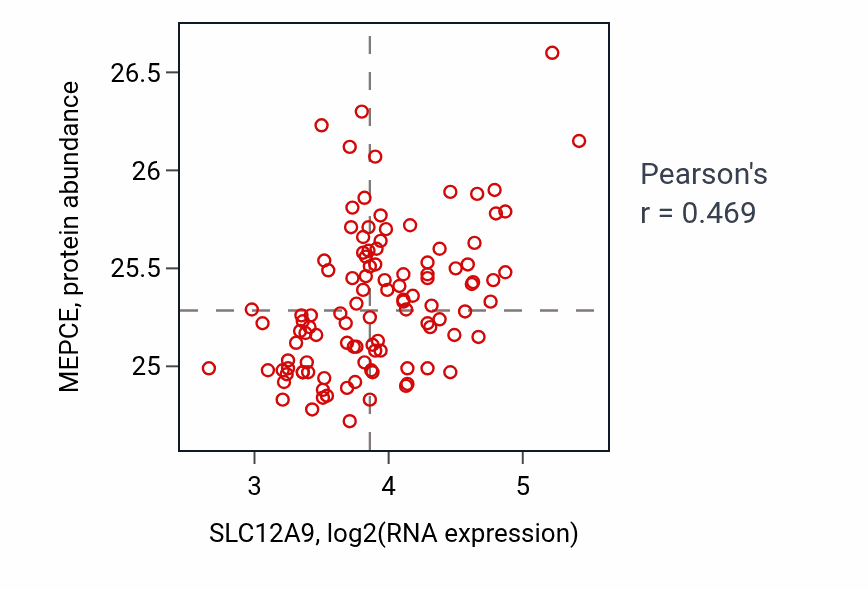 MEPCE, protein abundance

26.5
26
25.5
25

3
4
5

SLC12A9, log2(RNA expression)

Pearson's
r = 0.469